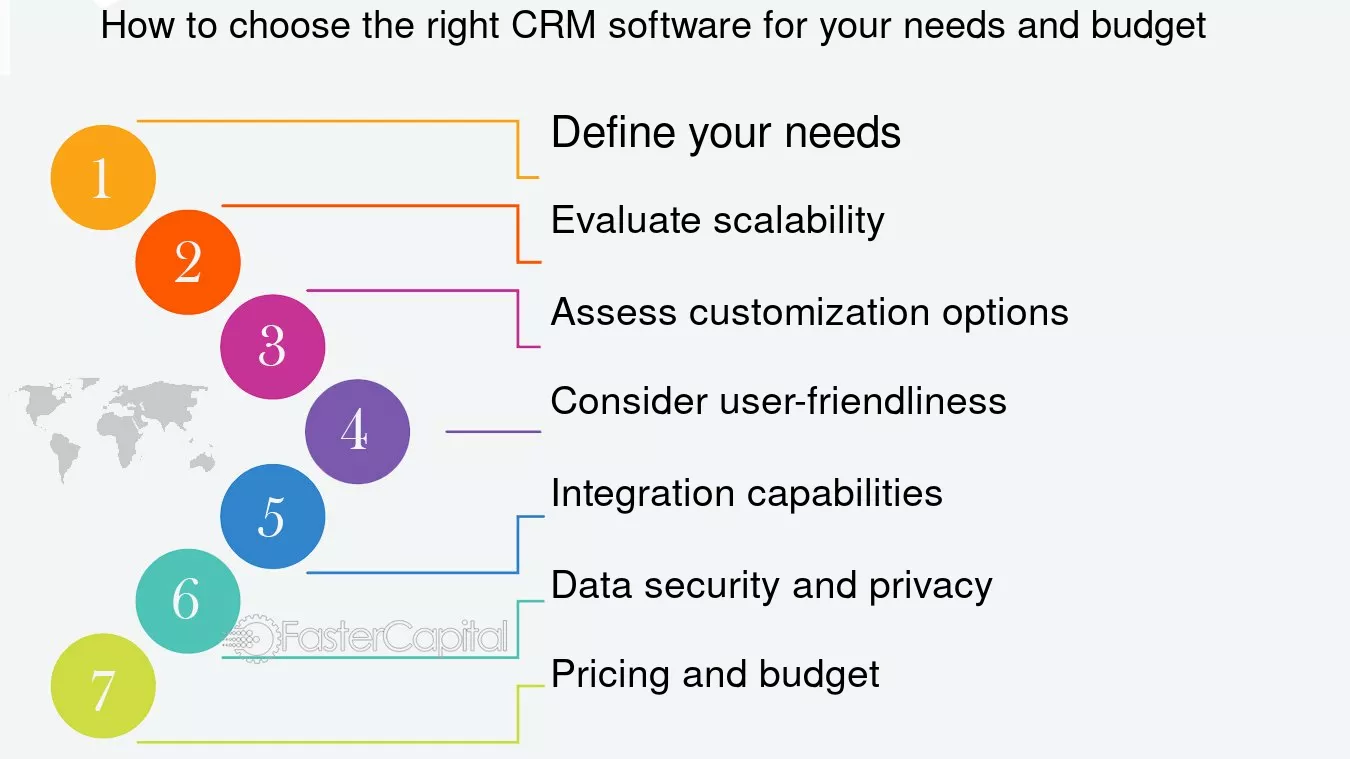 How to choose the right CRM software for your needs and budget

1
Define your needs

2
Evaluate scalability

3
Assess customization options

4
Consider user-friendliness

5
Integration capabilities

6
Data security and privacy

7
Pricing and budget

FasterCapital